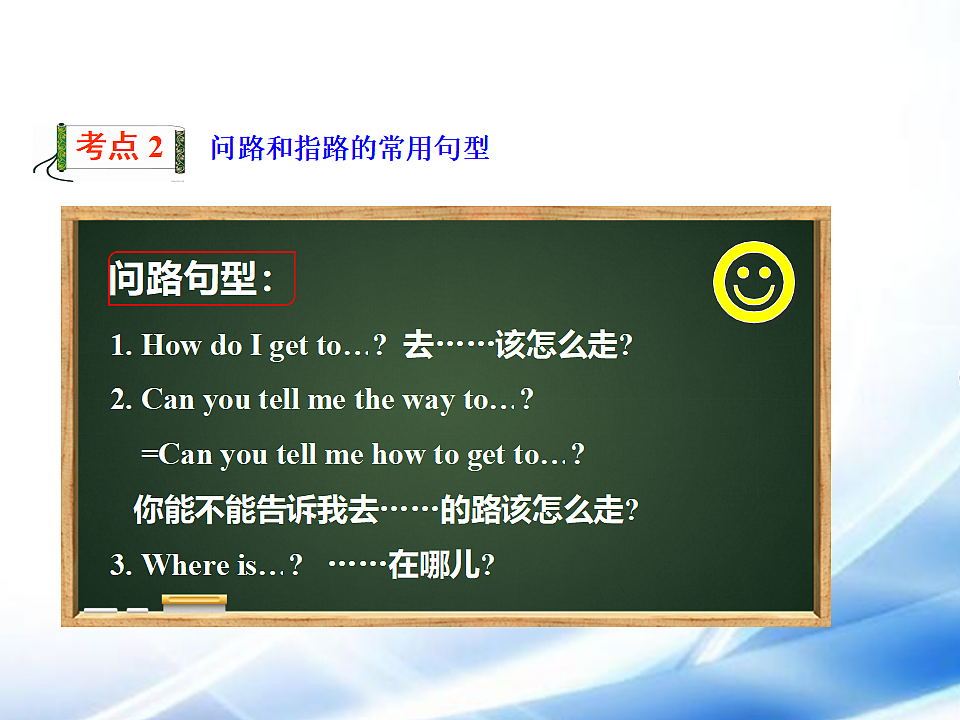 考点 2 问路和指路的常用句型

问路句型：

1. How do I get to…? 去……该怎么走?

2. Can you tell me the way to…?

=Can you tell me how to get to…?

你能不能告诉我去……的路该怎么走?

3. Where is…? ……在哪儿?